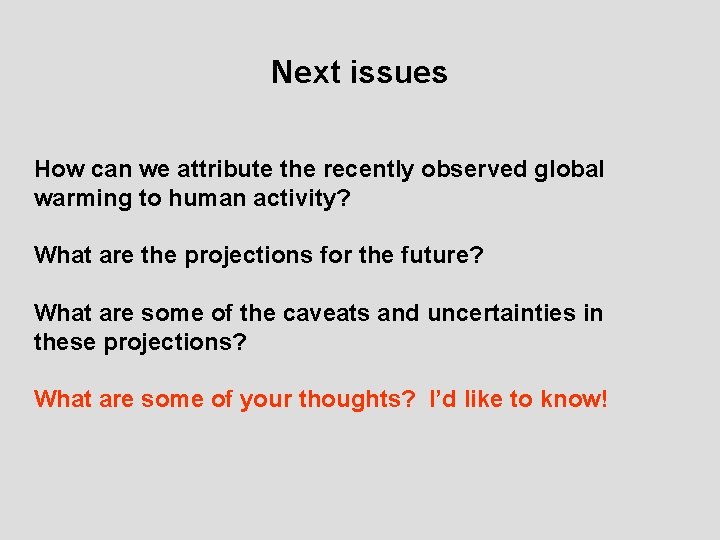 Next issues

How can we attribute the recently observed global warming to human activity?

What are the projections for the future?

What are some of the caveats and uncertainties in these projections?

What are some of your thoughts? I'd like to know!